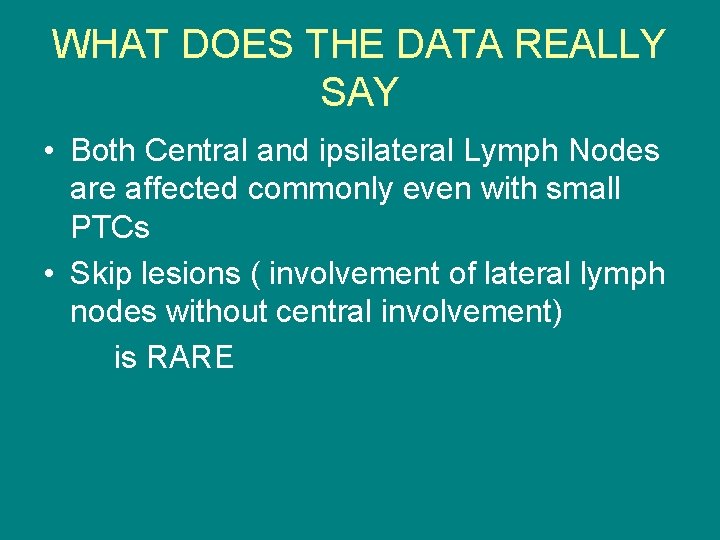 WHAT DOES THE DATA REALLY SAY

• Both Central and ipsilateral Lymph Nodes are affected commonly even with small PTCs
• Skip lesions ( involvement of lateral lymph nodes without central involvement)
is RARE